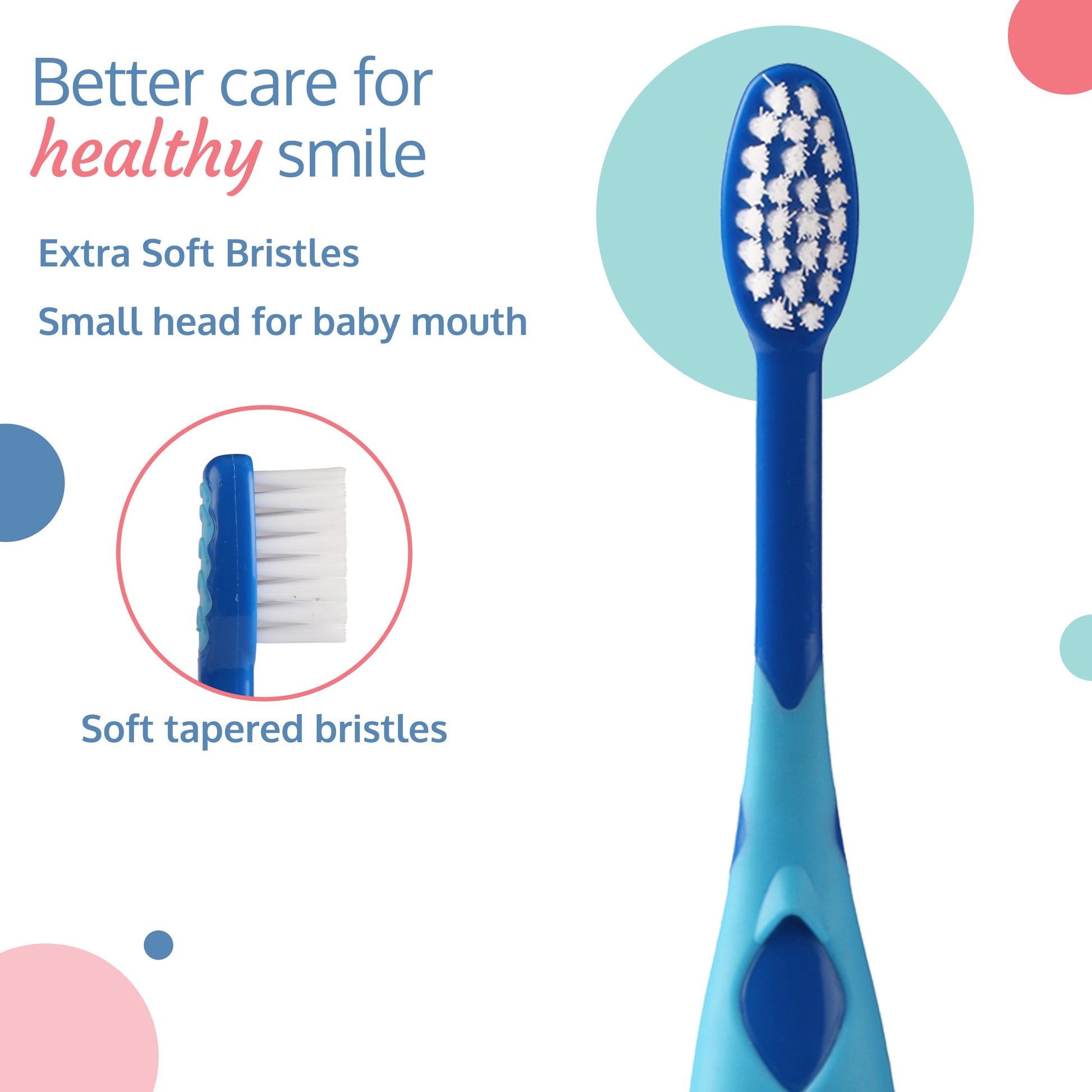 Better care for healthy smile

Extra Soft Bristles

Small head for baby mouth

Soft tapered bristles